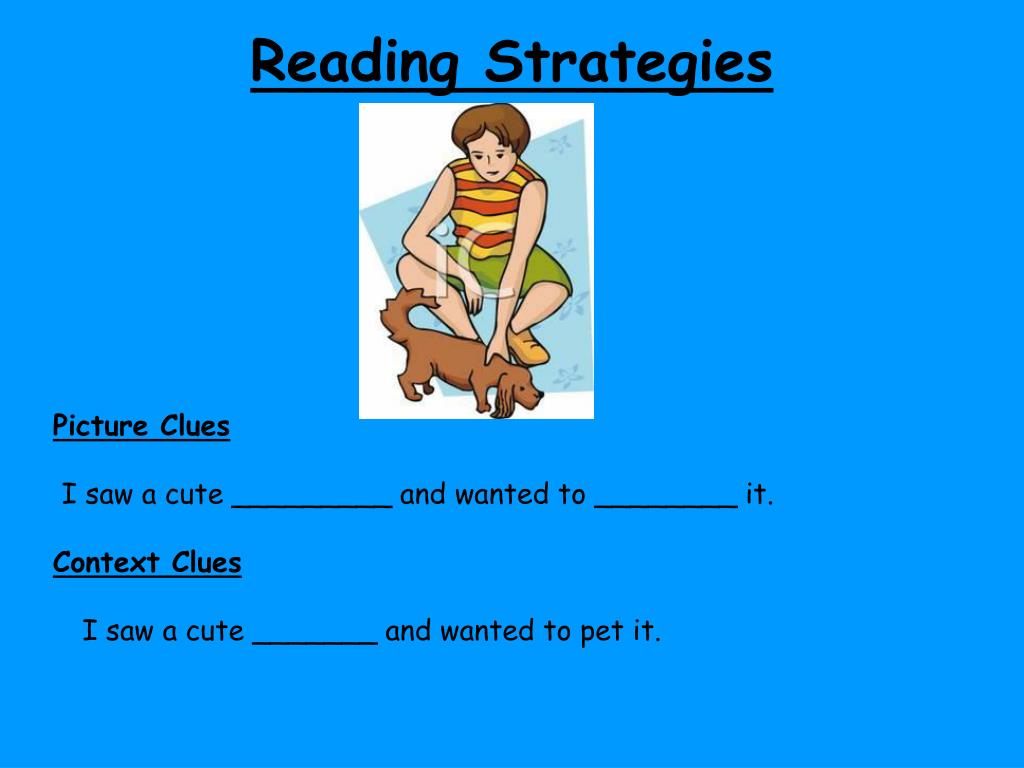 Reading Strategies

Picture Clues

I saw a cute _________ and wanted to ________ it.

Context Clues

I saw a cute _______ and wanted to pet it.